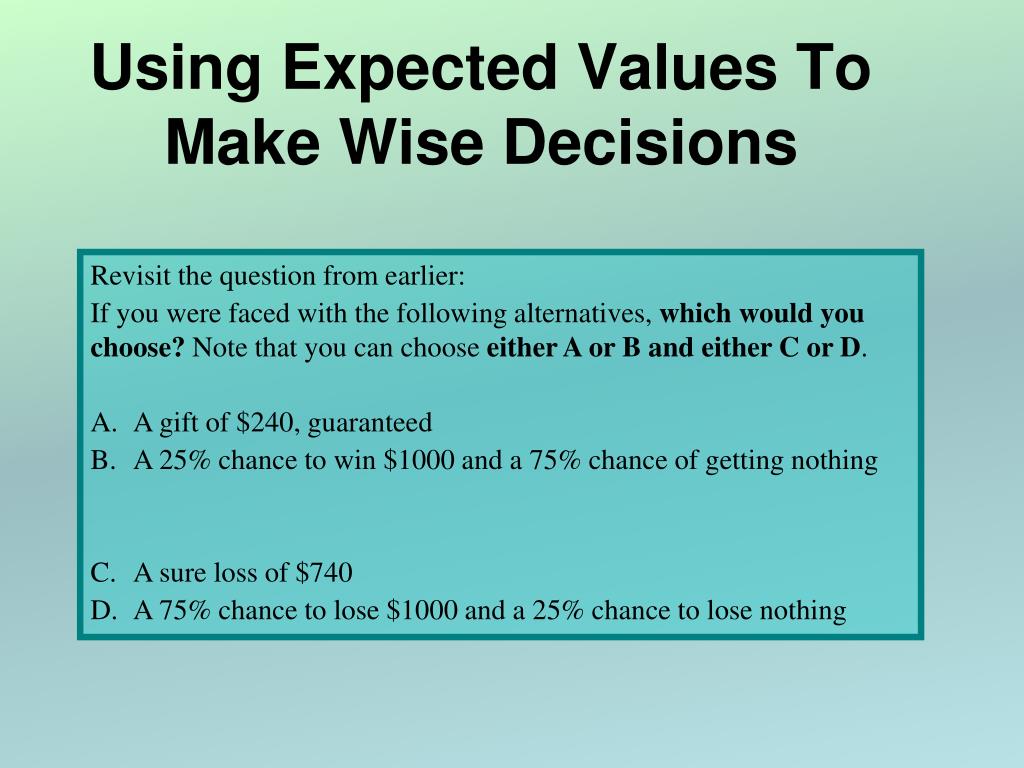 Using Expected Values To Make Wise Decisions

Revisit the question from earlier:

If you were faced with the following alternatives, which would you choose? Note that you can choose either A or B and either C or D.

A. A gift of \$240, guaranteed
B. A 25% chance to win \$1000 and a 75% chance of getting nothing

C. A sure loss of \$740
D. A 75% chance to lose \$1000 and a 25% chance to lose nothing